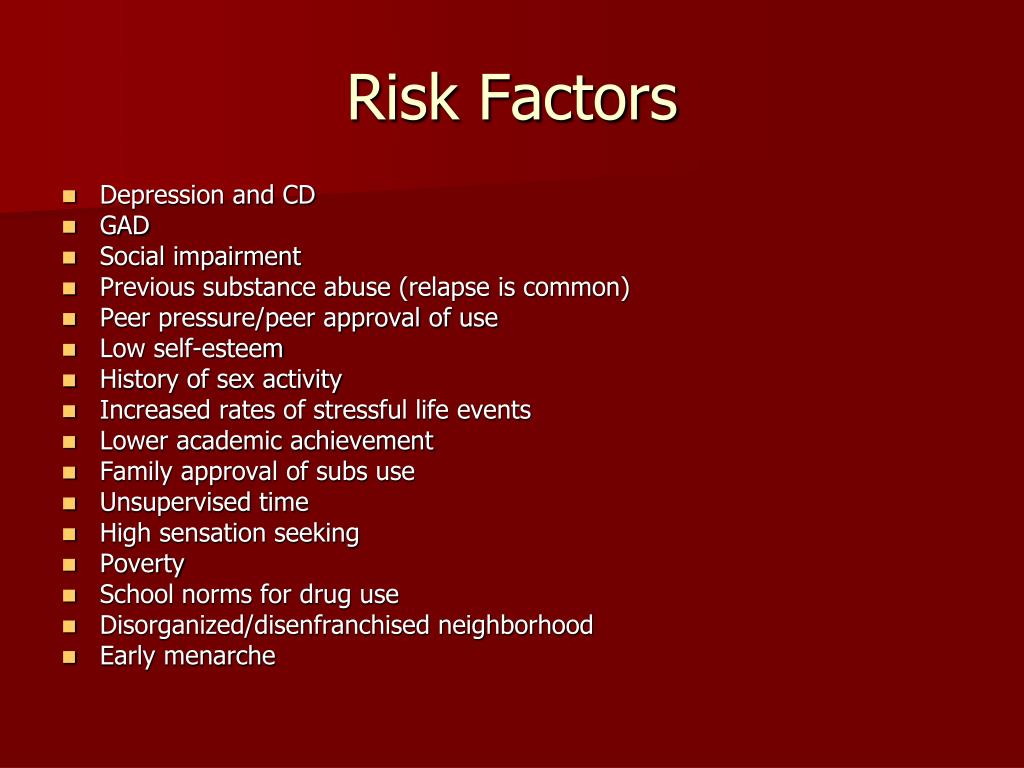 Risk Factors

- Depression and CD
- GAD
- Social impairment
- Previous substance abuse (relapse is common)
- Peer pressure/peer approval of use
- Low self-esteem
- History of sex activity
- Increased rates of stressful life events
- Lower academic achievement
- Family approval of subs use
- Unsupervised time
- High sensation seeking
- Poverty
- School norms for drug use
- Disorganized/disenfranchised neighborhood
- Early menarche